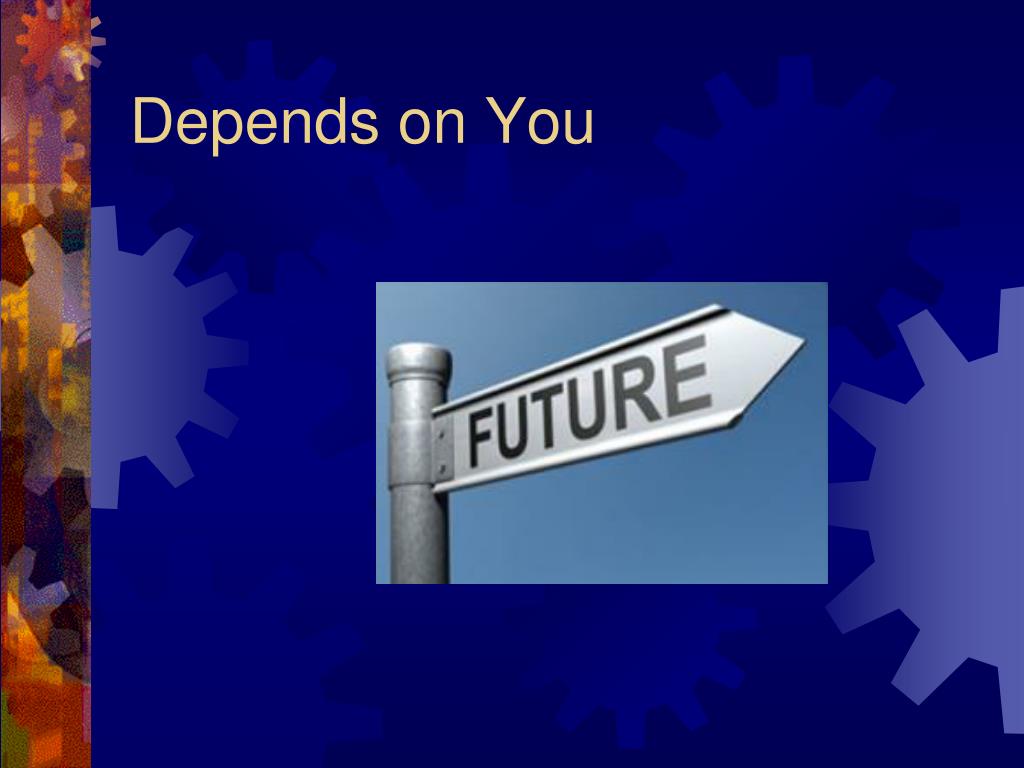 Depends on You

FUTURE